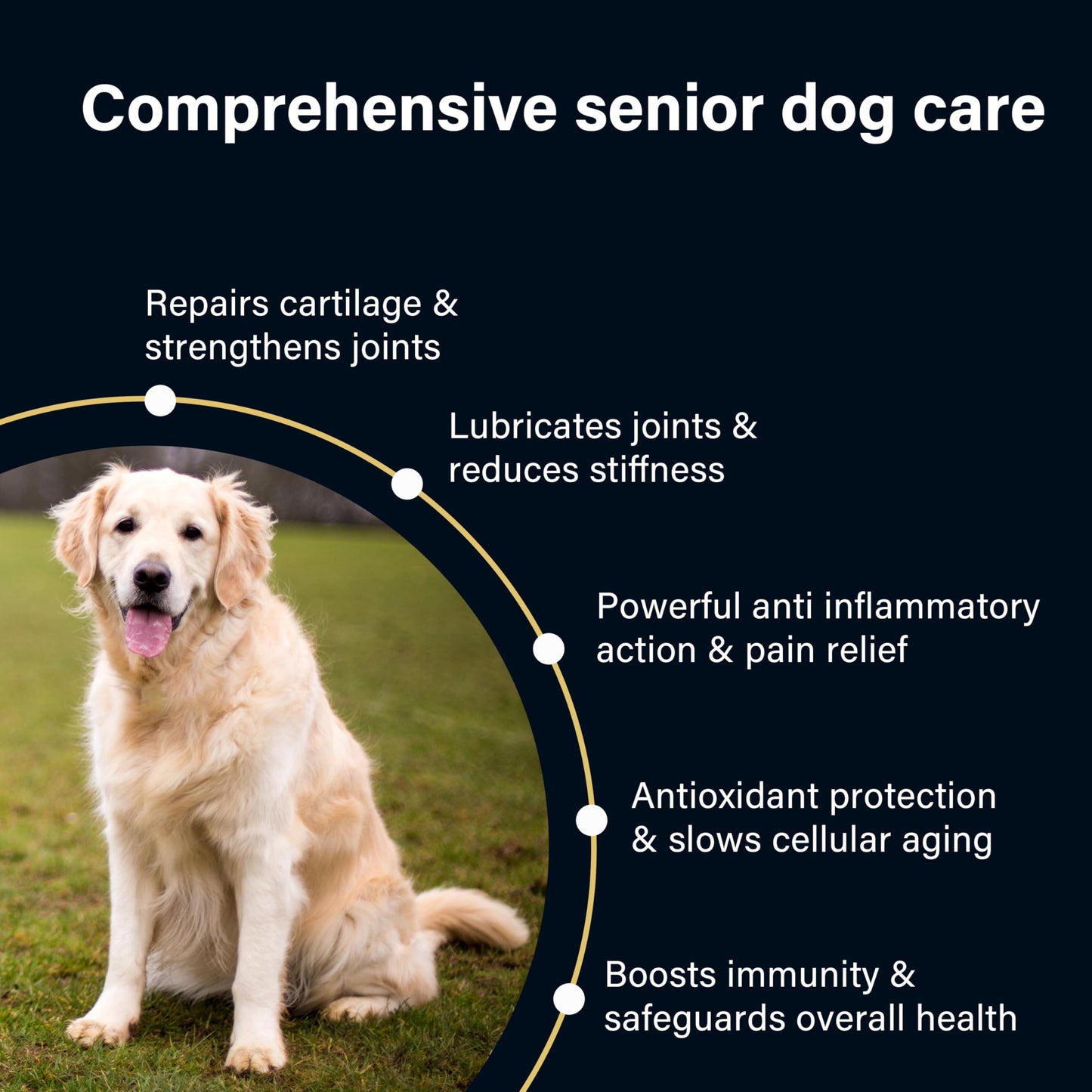 Comprehensive senior dog care

Repairs cartilage & strengthens joints

Lubricates joints & reduces stiffness

Powerful anti inflammatory action & pain relief

Antioxidant protection & slows cellular aging

Boosts immunity & safeguards overall health